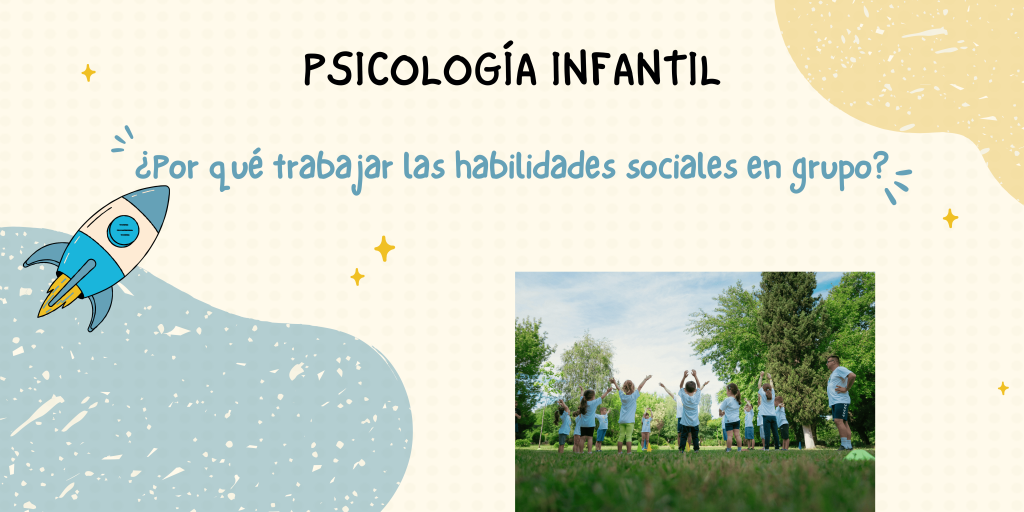 PSICOLOGÍA INFANTIL

¿Por qué trabajar las habilidades sociales en grupo?